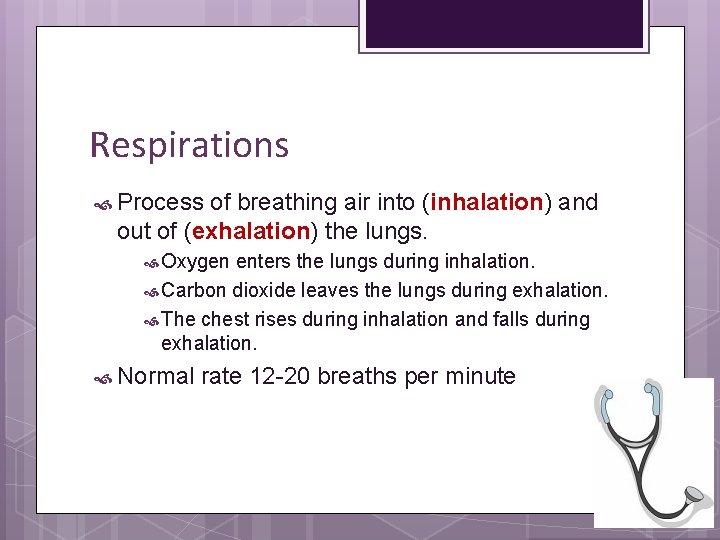 Respirations

Process of breathing air into (inhalation) and out of (exhalation) the lungs.

Oxygen enters the lungs during inhalation.

Carbon dioxide leaves the lungs during exhalation.

The chest rises during inhalation and falls during exhalation.

Normal rate 12-20 breaths per minute